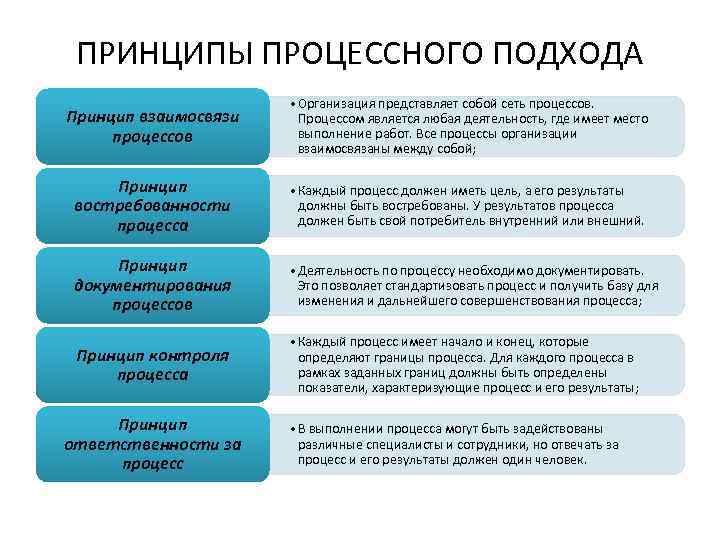 ПРИНЦИПЫ ПРОЦЕССНОГО ПОДХОДА

Принцип взаимосвязи процессов

• Организация представляет собой сеть процессов. Процессом является любая деятельность, где имеет место выполнение работ. Все процессы организации взаимосвязаны между собой;

Принцип востребованности процесса

• Каждый процесс должен иметь цель, а его результаты должны быть востребованы. У результатов процесса должен быть свой потребитель внутренний или внешний.

Принцип документирования процессов

• Деятельность по процессу необходимо документировать. Это позволяет стандартизовать процесс и получить базу для изменения и дальнейшего совершенствования процесса;

Принцип контроля процесса

• Каждый процесс имеет начало и конец, которые определяют границы процесса. Для каждого процесса в рамках заданных границ должны быть определены показатели, характеризующие процесс и его результаты;

Принцип ответственности за процесс

• В выполнении процесса могут быть задействованы различные специалисты и сотрудники, но отвечать за процесс и его результаты должен один человек.